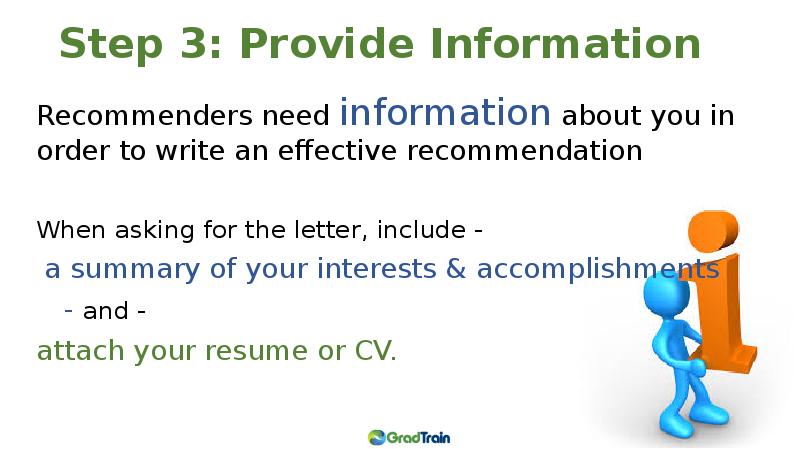 Step 3: Provide Information

Recommenders need information about you in order to write an effective recommendation

When asking for the letter, include -

a summary of your interests & accomplishments

- and -

attach your resume or CV.

GradTrain